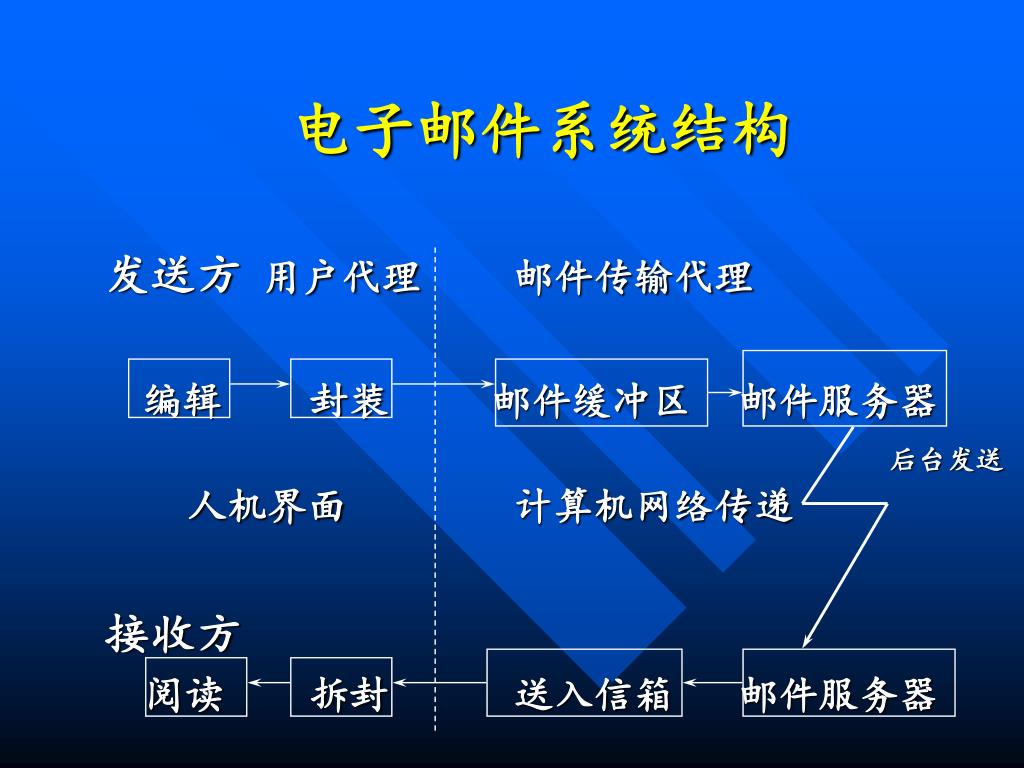 电子邮件系统结构

发送方 用户代理

邮件传输代理

编辑

封装

邮件缓冲区

邮件服务器

后台发送

人机界面

计算机网络传递

接收方

阅读

拆封

送入信箱

邮件服务器